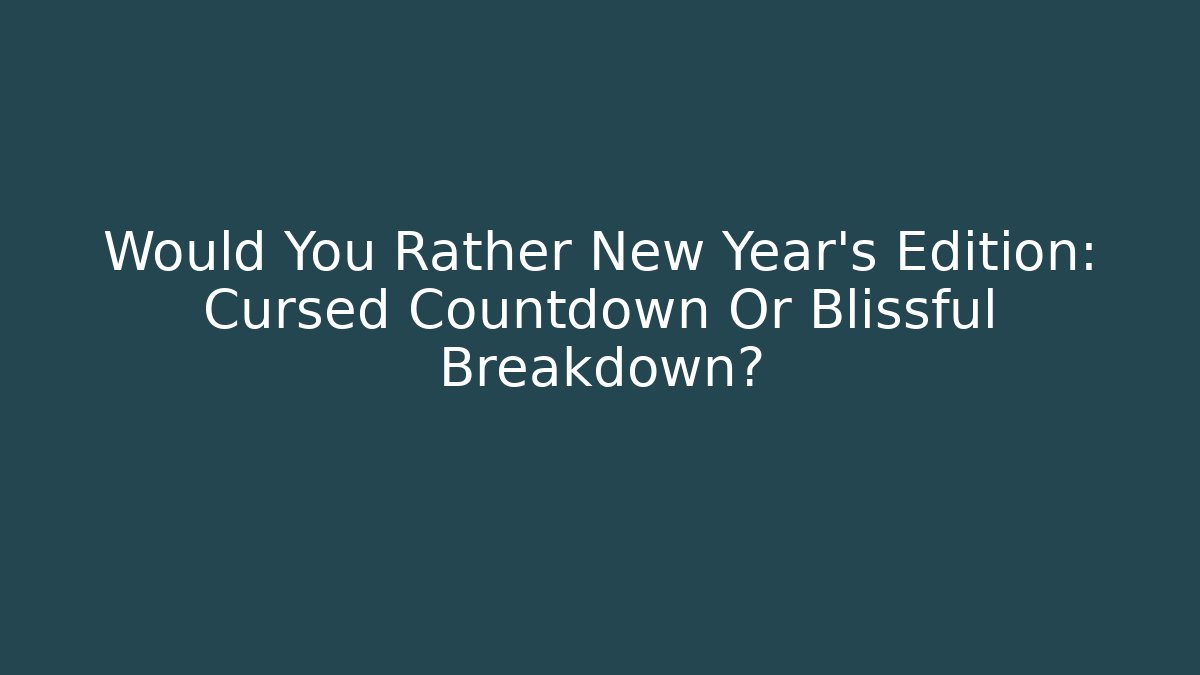 Would You Rather New Year's Edition: Cursed Countdown Or Blissful Breakdown?